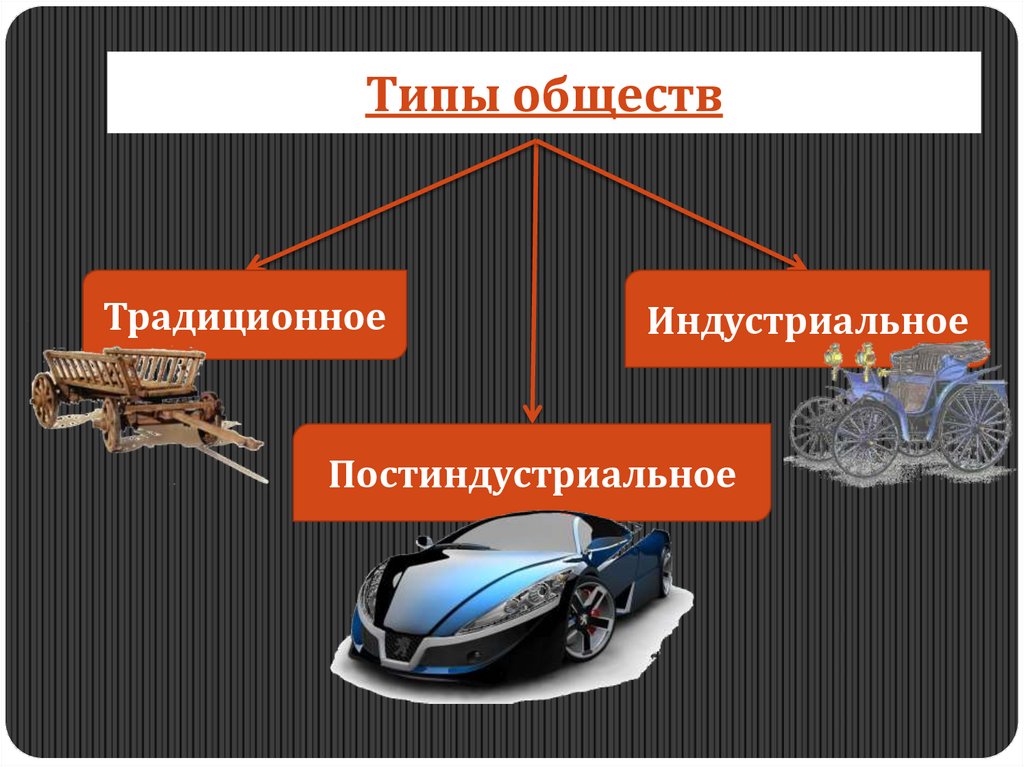 Типы обществ

Традиционное

Индустриальное

Постиндустриальное